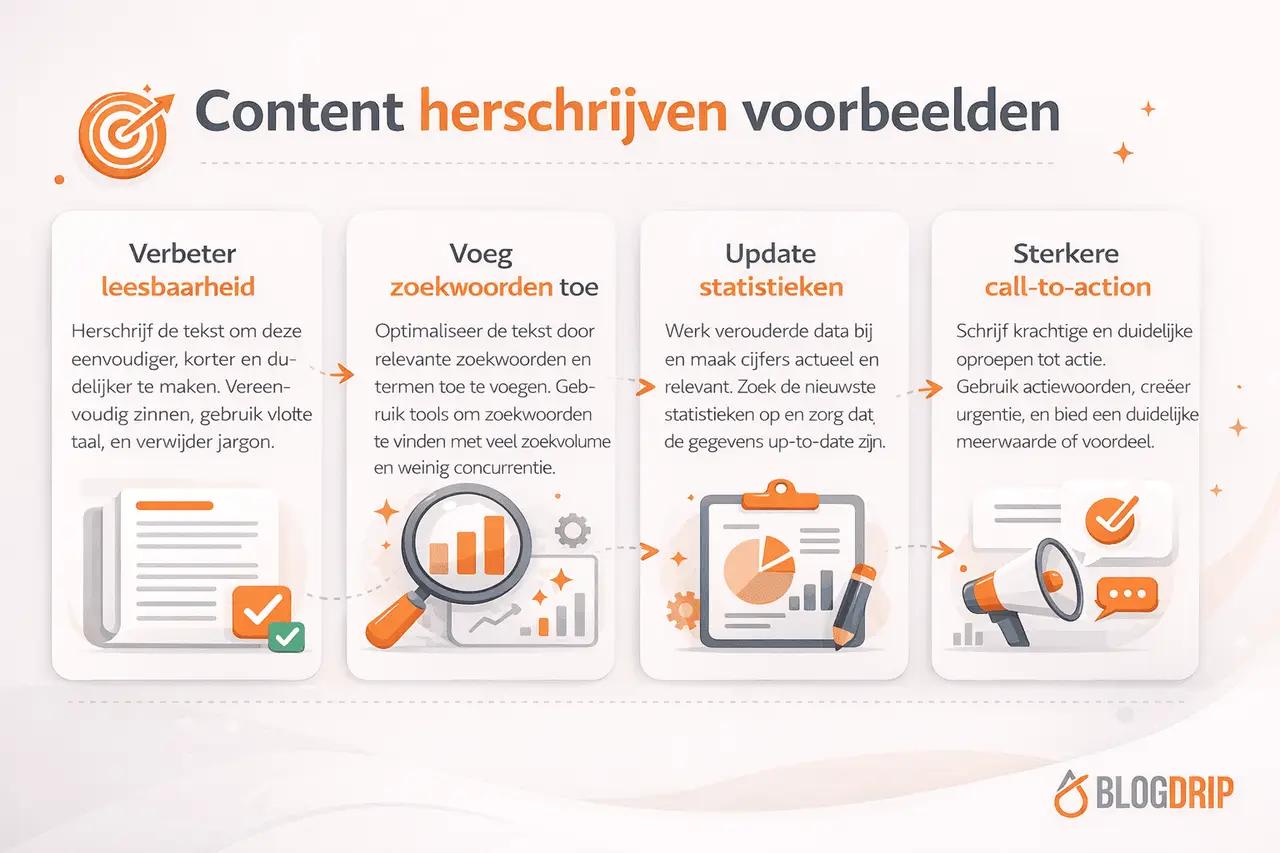 Content herschrijven voorbeelden

Verbeter leesbaarheid

Herschrijf de tekst om deze eenvoudiger, korter en duidelijker te maken. Vereenvoudig zinnen, gebruik vlotte taal, en verwijder jargon.

Voeg zoekwoorden toe

Optimaliseer de tekst door relevante zoekwoorden en termen toe te voegen. Gebruik tools om zoekwoorden te vinden met veel zoekvolume en weinig concurrentie.

Update statistieken

Werk verouderde data bij en maak cijfers actueel en relevant. Zoek de nieuwste statistieken op en zorg dat de gegevens up-to-date zijn.

Sterkere call-to-action

Schrijf krachtige en duidelijke oproepen tot actie. Gebruik actiewoorden, creëer urgentie, en bied een duidelijke meerwaarde of voordeel.

BLOGDRIP